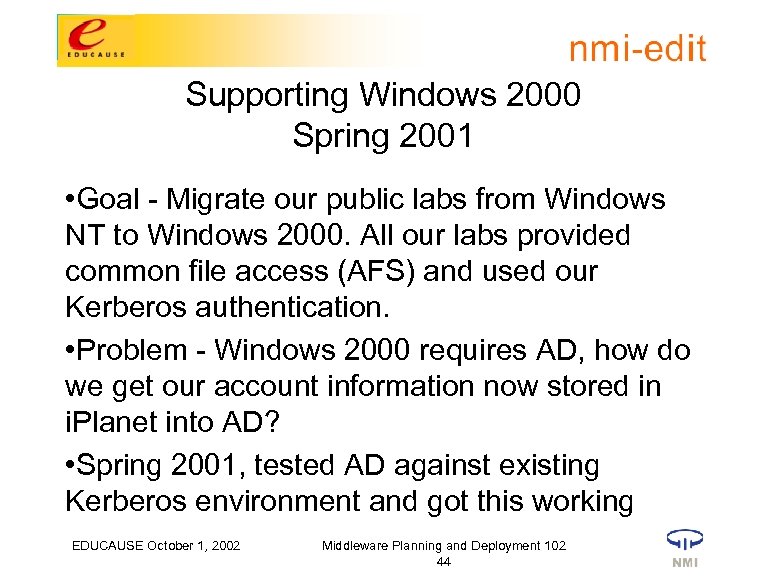 e
EDUCAUSE

nmi-edit

Supporting Windows 2000
Spring 2001

•Goal - Migrate our public labs from Windows NT to Windows 2000. All our labs provided common file access (AFS) and used our Kerberos authentication.

•Problem - Windows 2000 requires AD, how do we get our account information now stored in iPlanet into AD?

•Spring 2001, tested AD against existing Kerberos environment and got this working

EDUCAUSE October 1, 2002

Middleware Planning and Deployment 102
44

NMI